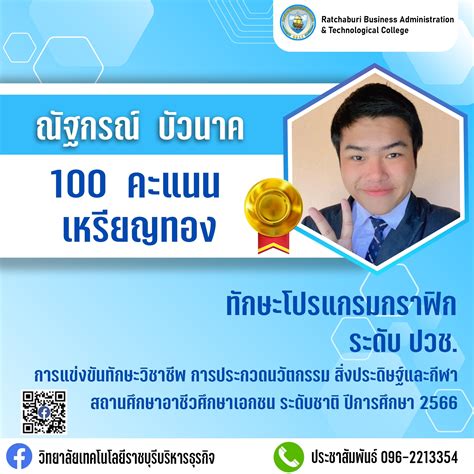 Ratchaburi Business Administration & Technological College

ณัฐกรณ์ บัวนาค

100 คะแนน
เหรียญทอง

ทักษะโปรแกรมกราฟิก
ระดับ ปวช.

การแข่งขันทักษะวิชาชีพ การประกวดนวัตกรรม สิ่งประดิษฐ์และกีฬา
สถานศึกษาอาชีวศึกษาเอกชน ระดับชาติ ปีการศึกษา 2566

วิทยาลัยเทคโนโลยีราชบุรีบริหารธุรกิจ

ประชาสัมพันธ์ 096-2213354